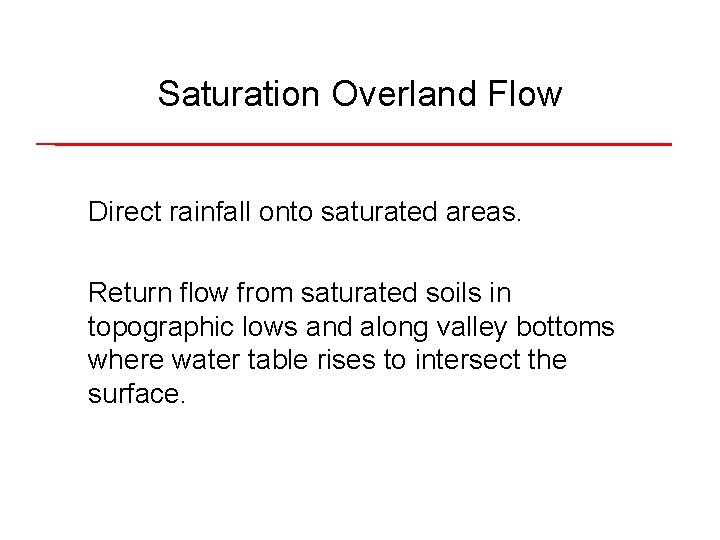 Saturation Overland Flow

Direct rainfall onto saturated areas.

Return flow from saturated soils in topographic lows and along valley bottoms where water table rises to intersect the surface.